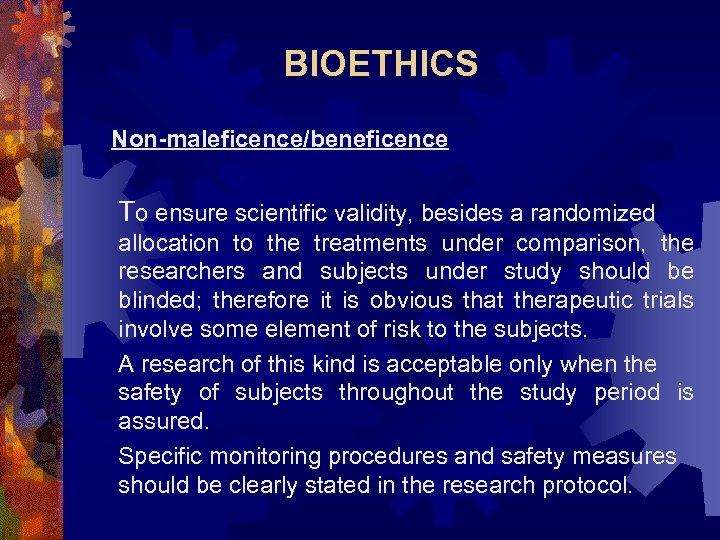 BIOETHICS

Non-maleficence/beneficence

To ensure scientific validity, besides a randomized allocation to the treatments under comparison, the researchers and subjects under study should be blinded; therefore it is obvious that therapeutic trials involve some element of risk to the subjects.

A research of this kind is acceptable only when the safety of subjects throughout the study period is assured.

Specific monitoring procedures and safety measures should be clearly stated in the research protocol.